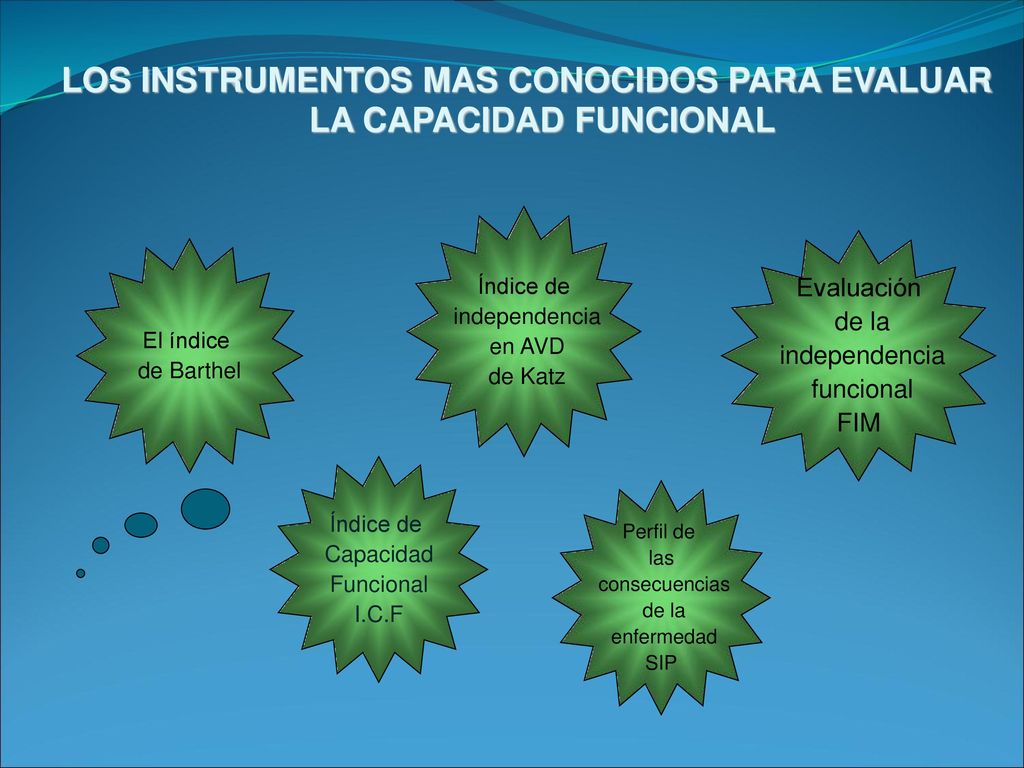 LOS INSTRUMENTOS MAS CONOCIDOS PARA EVALUAR LA CAPACIDAD FUNCIONAL

El índice de Barthel

Índice de independencia en AVD de Katz

Evaluación de la independencia funcional FIM

Índice de Capacidad Funcional I.C.F

Perfil de las consecuencias de la enfermedad SIP